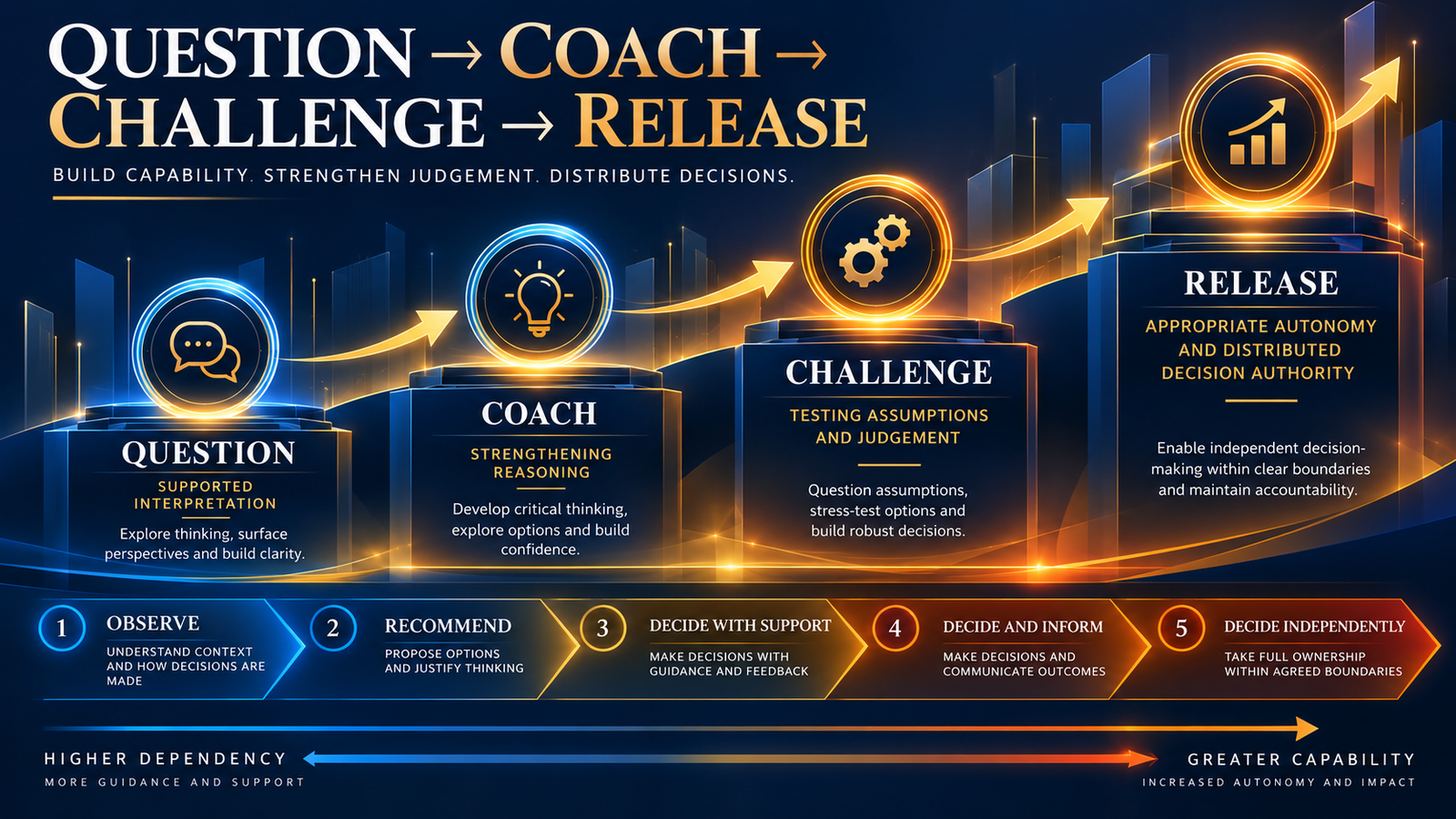 QUESTION → COACH → CHALLENGE → RELEASE

BUILD CAPABILITY. STRENGTHEN JUDGEMENT. DISTRIBUTE DECISIONS.

QUESTION
SUPPORTED INTERPRETATION
Explore thinking, surface perspectives and build clarity.

COACH
STRENGTHENING REASONING
Develop critical thinking, explore options and build confidence.

CHALLENGE
TESTING ASSUMPTIONS AND JUDGEMENT
Question assumptions, stress-test options and build robust decisions.

RELEASE
APPROPRIATE AUTONOMY AND DISTRIBUTED DECISION AUTHORITY
Enable independent decision-making within clear boundaries and maintain accountability.

1 OBSERVE
UNDERSTAND CONTEXT AND HOW DECISIONS ARE MADE

2 RECOMMEND
PROPOSE OPTIONS AND JUSTIFY THINKING

3 DECIDE WITH SUPPORT
MAKE DECISIONS WITH GUIDANCE AND FEEDBACK

4 DECIDE AND INFORM
MAKE DECISIONS AND COMMUNICATE OUTCOMES

5 DECIDE INDEPENDENTLY
TAKE FULL OWNERSHIP WITHIN AGREED BOUNDARIES

HIGHER DEPENDENCY
MORE GUIDANCE AND SUPPORT

GREATER CAPABILITY
INCREASED AUTONOMY AND IMPACT